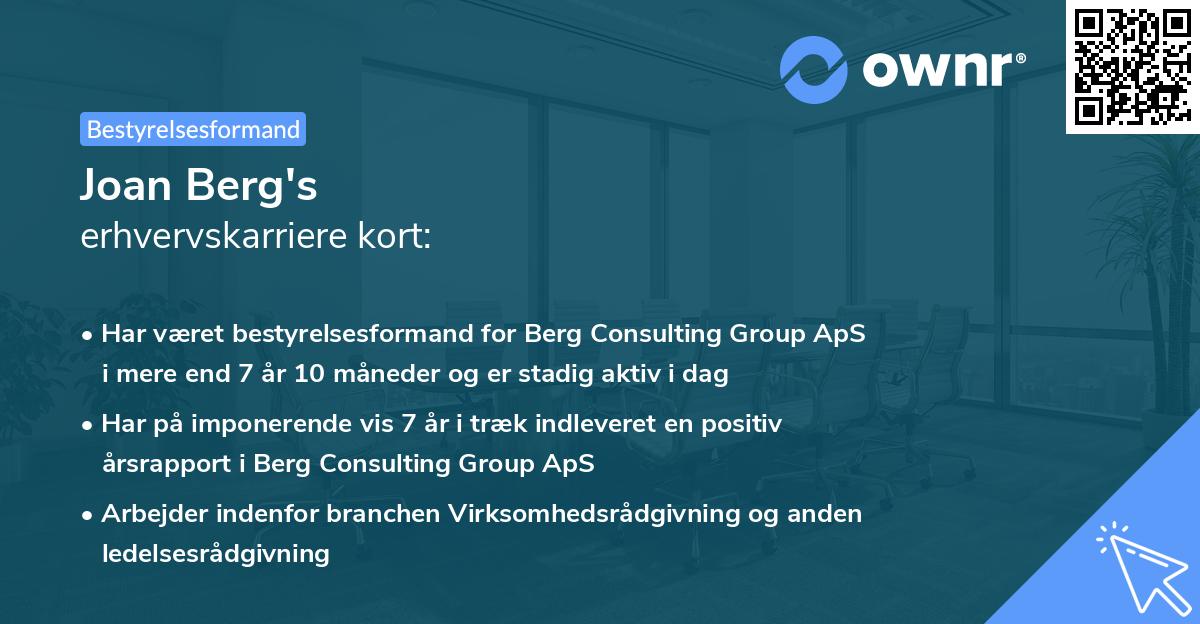 ownr®

Bestyrelsesformand

Joan Berg's
erhvervskarriere kort:

• Har været bestyrelsesformand for Berg Consulting Group ApS i mere end 7 år 10 måneder og er stadig aktiv i dag

• Har på imponerende vis 7 år i træk indleveret en positiv årsrapport i Berg Consulting Group ApS

• Arbejder indenfor branchen Virksomhedsrådgivning og anden ledelsesrådgivning